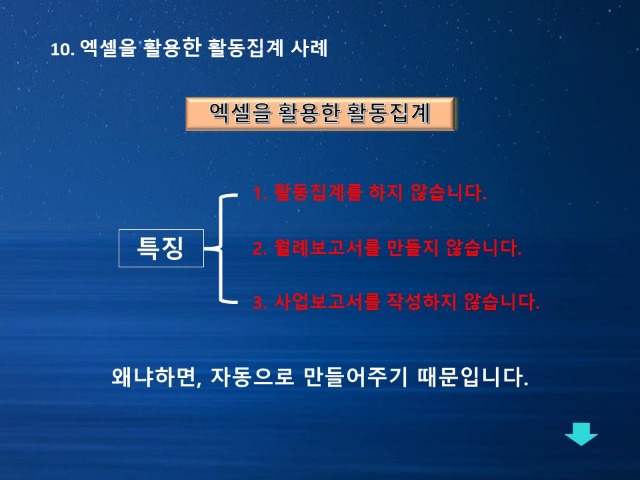 10. 엑셀을 활용한 활동집계 사례

엑셀을 활용한 활동집계

특징

1. 활동집계를 하지 않습니다.

2. 월례보고서를 만들지 않습니다.

3. 사업보고서를 작성하지 않습니다.

왜냐하면, 자동으로 만들어주기 때문입니다.